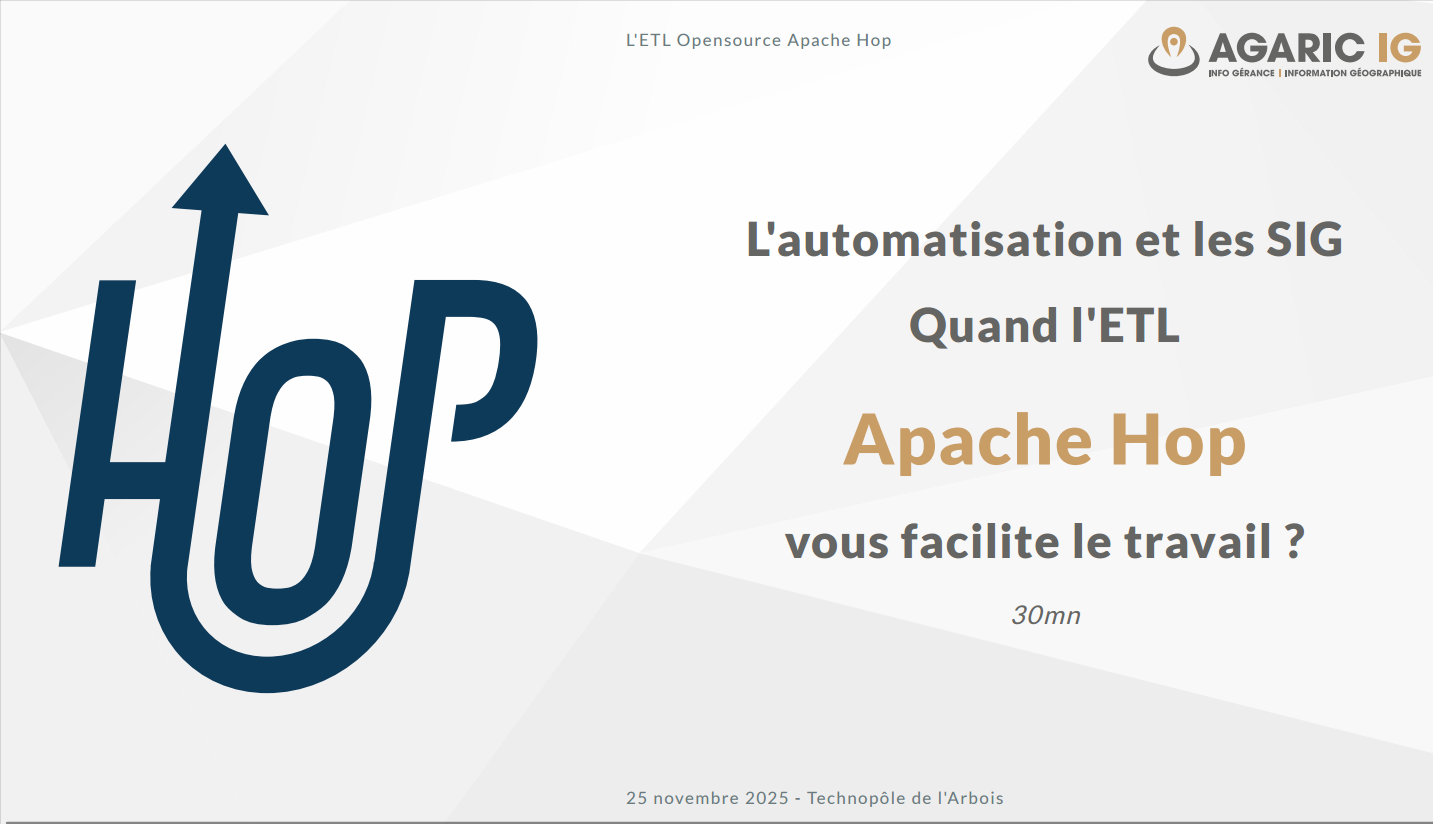 L'ETL Opensource Apache Hop

AGARIC IG
INFO GÉRANCE | INFORMATION GÉOGRAPHIQUE

HOP

L'automatisation et les SIG

Quand l'ETL

Apache Hop

vous facilite le travail ?

30mn

25 novembre 2025 - Technopôle de l'Arbois